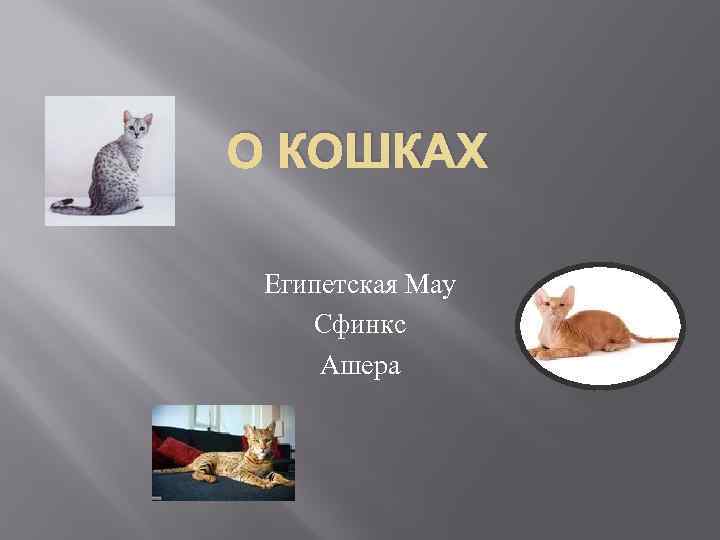 О КОШКАХ

Египетская Мау
Сфинкс
Ашера